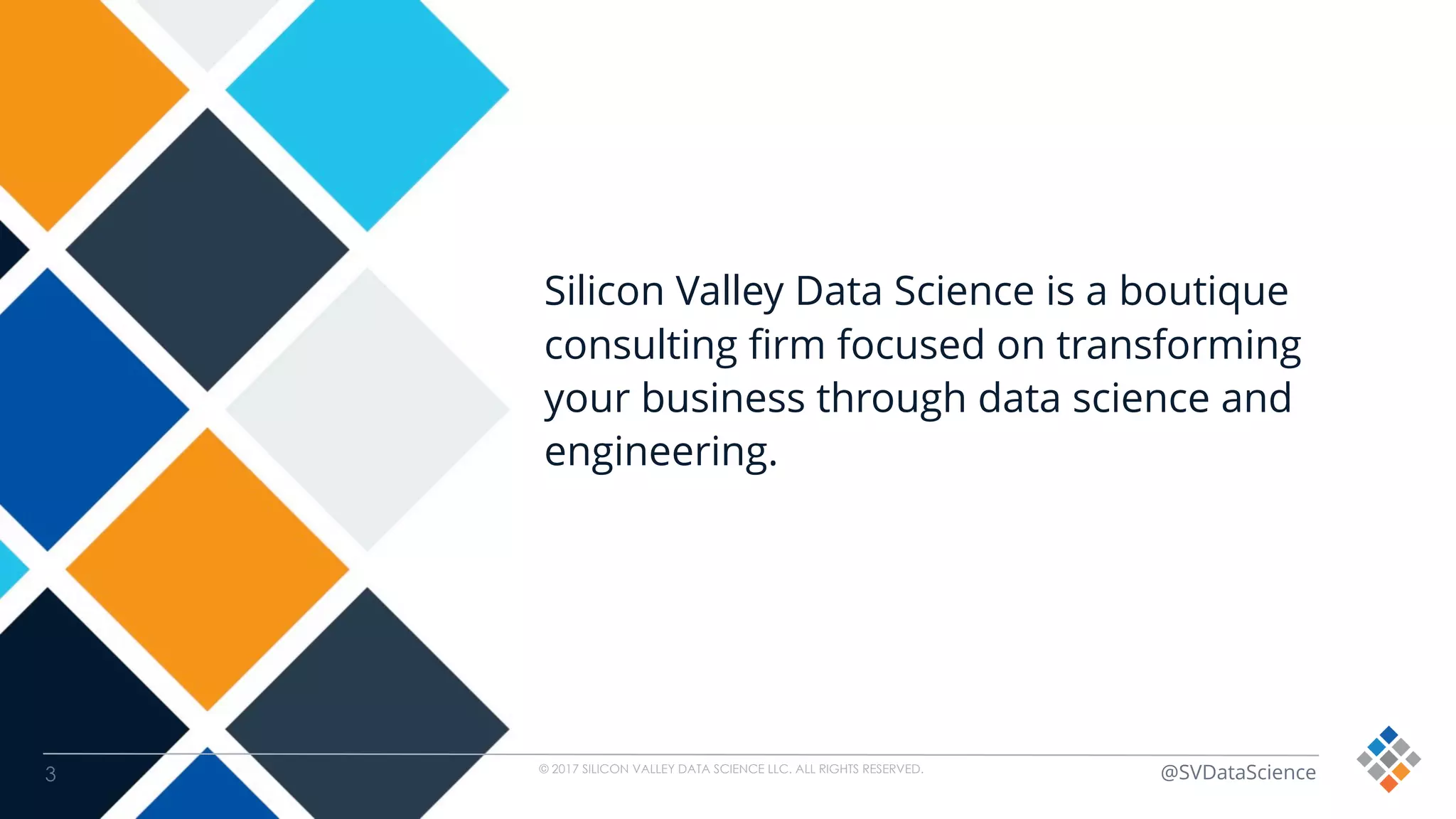 Silicon Valley Data Science is a boutique consulting firm focused on transforming your business through data science and engineering.

3

© 2017 SILICON VALLEY DATA SCIENCE LLC. ALL RIGHTS RESERVED.

@SVDataScience